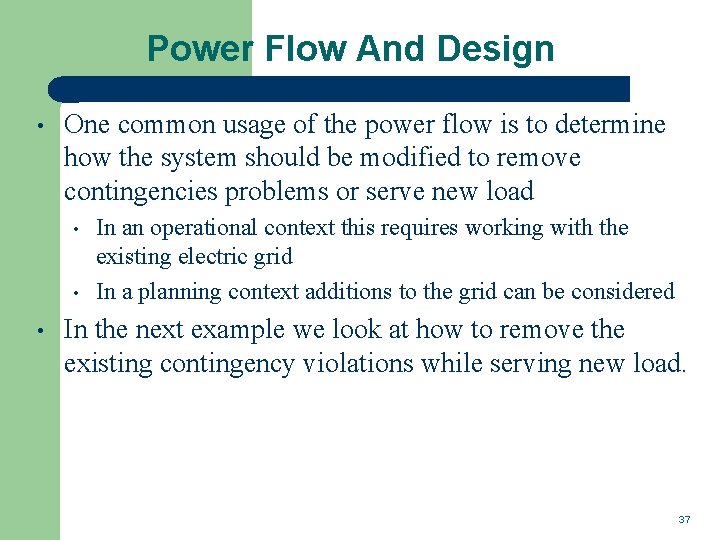 Power Flow And Design

• One common usage of the power flow is to determine how the system should be modified to remove contingencies problems or serve new load

• In an operational context this requires working with the existing electric grid

• In a planning context additions to the grid can be considered

• In the next example we look at how to remove the existing contingency violations while serving new load.

37